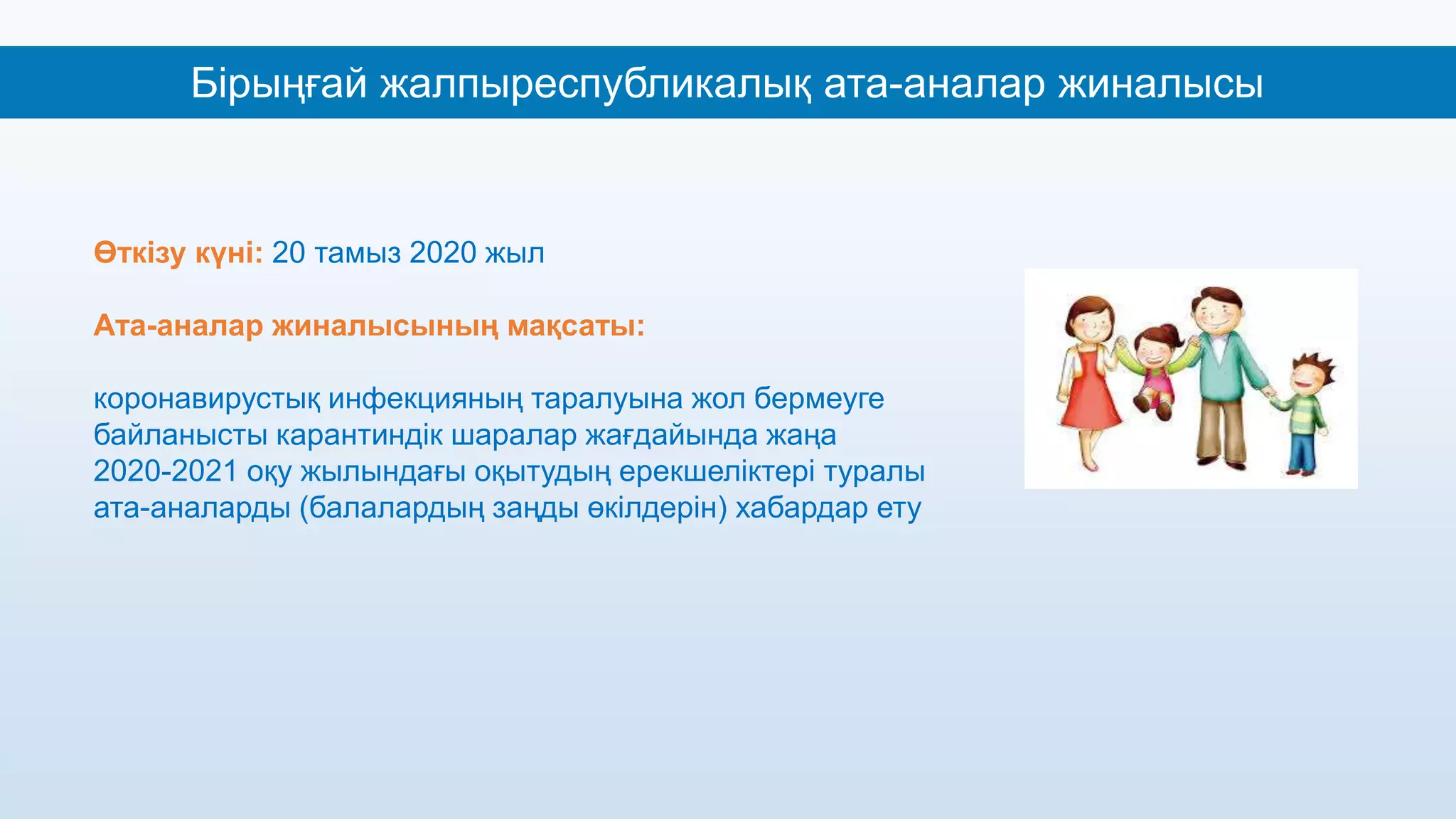 Бірыңғай жалпыреспубликалық ата-аналар жиналысы

Өткізу күні: 20 тамыз 2020 жыл

Ата-аналар жиналысының мақсаты:

коронавирустық инфекцияның таралуына жол бермеуге байланысты карантиндік шаралар жағдайында жаңа 2020-2021 оқу жылындағы оқытудың ерекшеліктері туралы ата-аналарды (балалардың заңды өкілдерін) хабардар ету